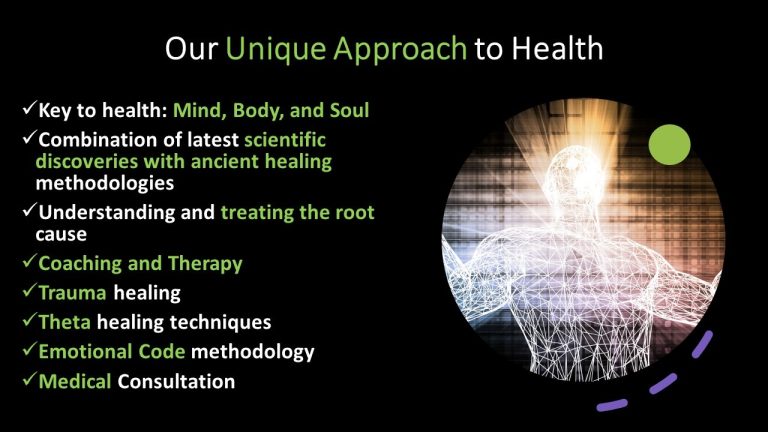 Our Unique Approach to Health

✓Key to health: Mind, Body, and Soul
✓Combination of latest scientific discoveries with ancient healing methodologies
✓Understanding and treating the root cause
✓Coaching and Therapy
✓Trauma healing
✓Theta healing techniques
✓Emotional Code methodology
✓Medical Consultation